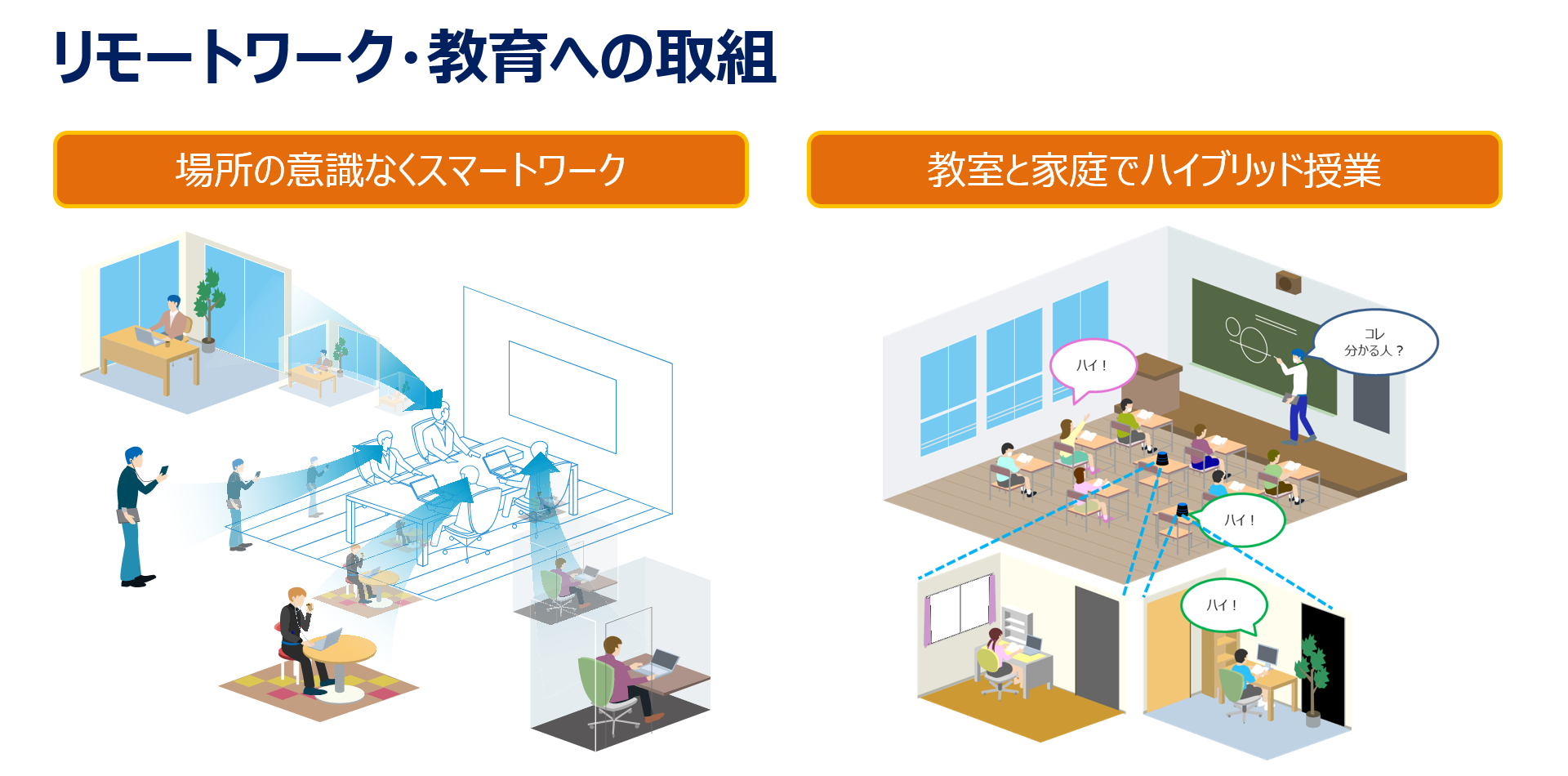 リモートワーク・教育への取組

場所の意識なくスマートワーク

教室と家庭でハイブリッド授業

ハイ！

コレ
分かる人？

ハイ！

ハイ！